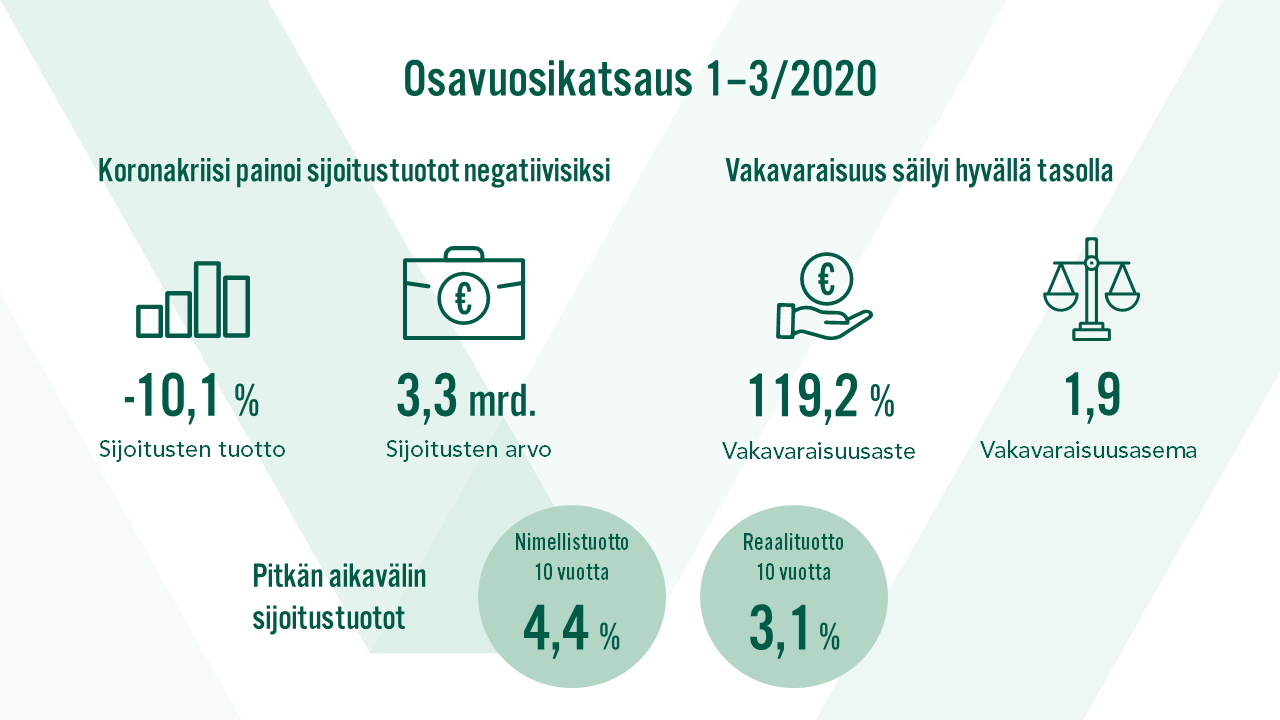 Osavuosikatsaus 1–3/2020

Koronakriisi painoi sijoitustuotot negatiivisiksi

-10,1 %
Sijoitusten tuotto

3,3 mrd.
Sijoitusten arvo

Vakavaraisuus säilyi hyvällä tasolla

119,2 %
Vakavaraisuusaste

1,9
Vakavaraisuusasema

Pitkän aikavälin sijoitustuotot

Nimellistuotto
10 vuotta
4,4 %

Reaalituotto
10 vuotta
3,1 %